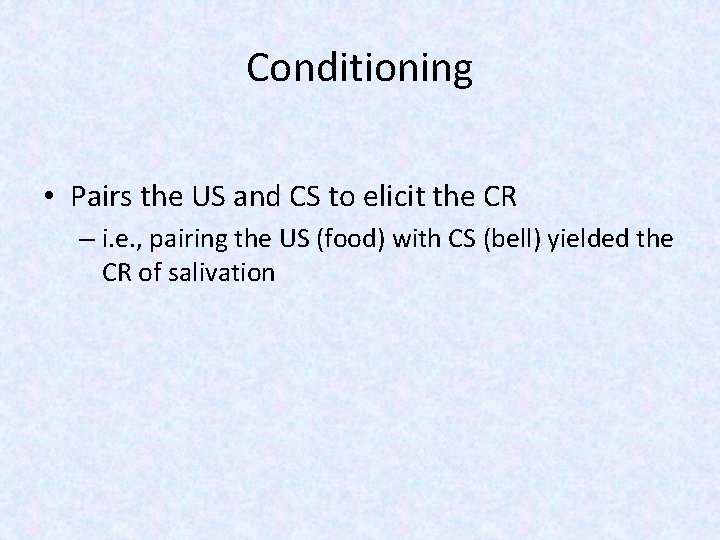 Conditioning

• Pairs the US and CS to elicit the CR
– i.e., pairing the US (food) with CS (bell) yielded the CR of salivation